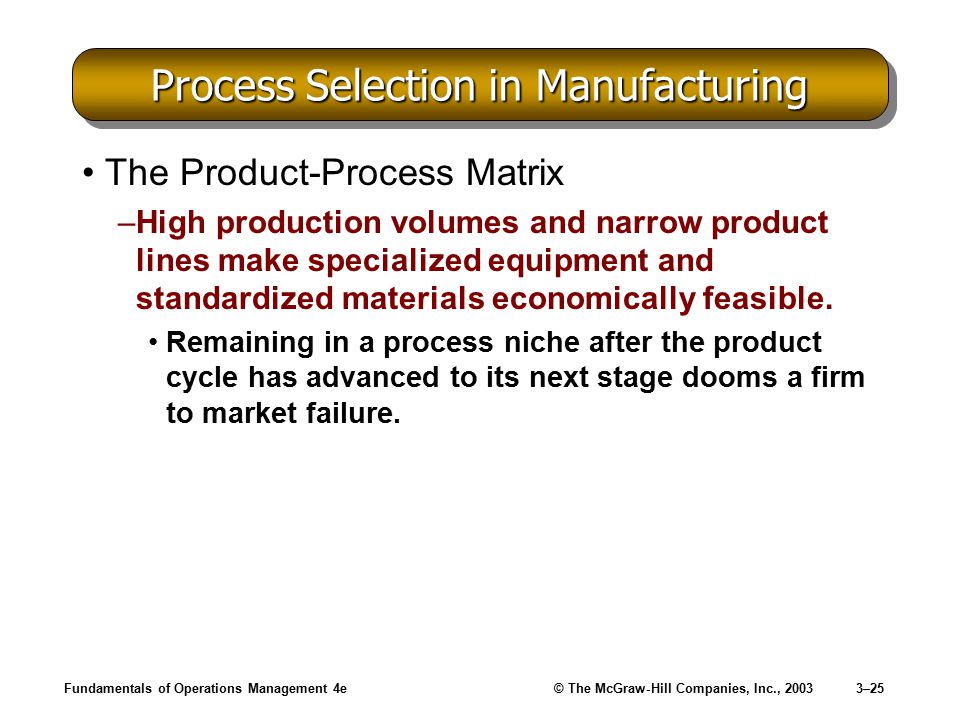 Process Selection in Manufacturing

• The Product-Process Matrix

–High production volumes and narrow product lines make specialized equipment and standardized materials economically feasible.

• Remaining in a process niche after the product cycle has advanced to its next stage dooms a firm to market failure.

Fundamentals of Operations Management 4e © The McGraw-Hill Companies, Inc., 2003 3–25